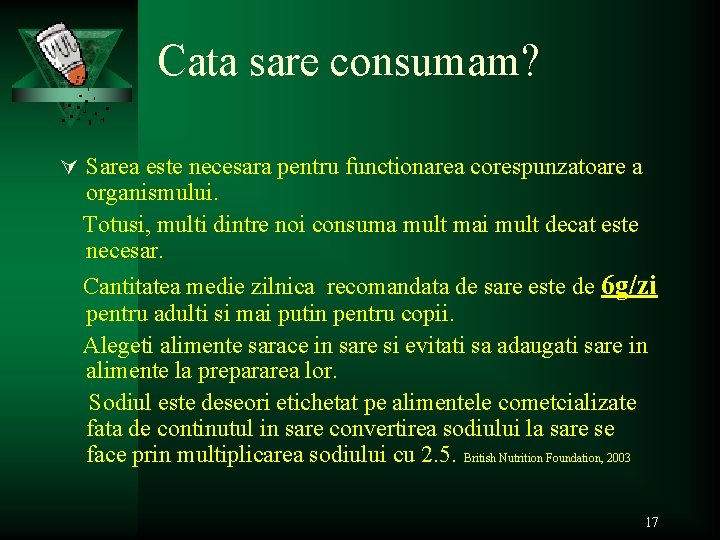 Cata sare consumam?

Sarea este necesara pentru functionarea corespunzatoare a organismului.

Totusi, multi dintre noi consuma mult mai mult decat este necesar.

Cantitatea medie zilnica recomandata de sare este de 6g/zi pentru adulti si mai putin pentru copii.

Alegeti alimente sarace in sare si evitati sa adaugati sare in alimente la prepararea lor.

Sodiul este deseori etichetat pe alimentele cometcializate fata de continutul in sare convertirea sodiului la sare se face prin multiplicarea sodiului cu 2.5. British Nutrition Foundation, 2003

17